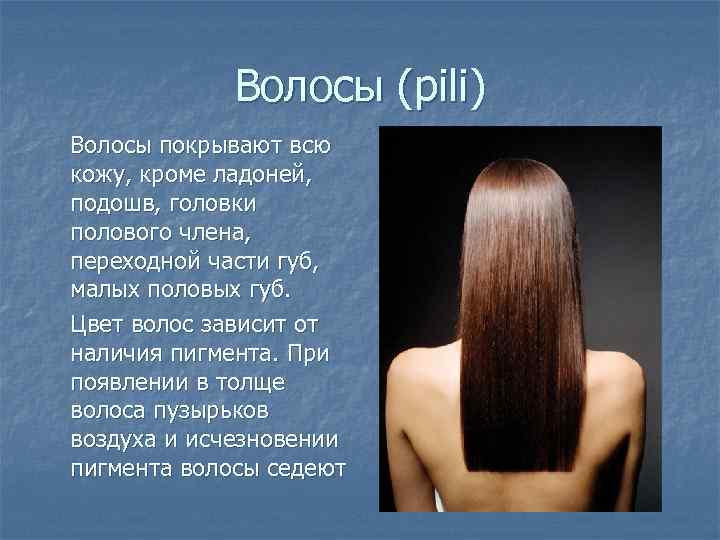 Волосы (pili)

Волосы покрывают всю кожу, кроме ладоней, подошв, головки полового члена, переходной части губ, малых половых губ.

Цвет волос зависит от наличия пигмента. При появлении в толще волоса пузырьков воздуха и исчезновении пигмента волосы седеют